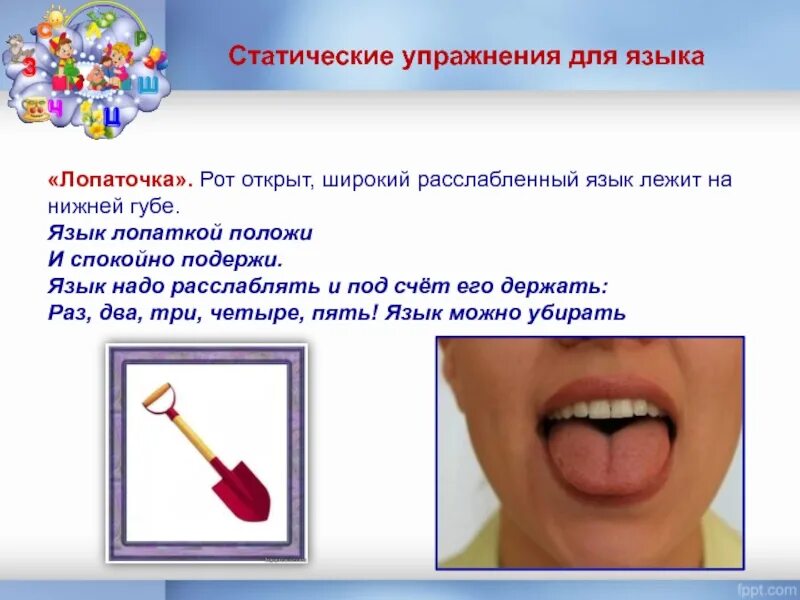 С Р
З
Ш
Ч Ц

Статические упражнения для языка

«Лопаточка». Рот открыт, широкий расслабленный язык лежит на нижней губе.
Язык лопаткой положи
И спокойно подержи.
Язык надо расслаблять и под счёт его держать:
Раз, два, три, четыре, пять! Язык можно убирать

fppt.com